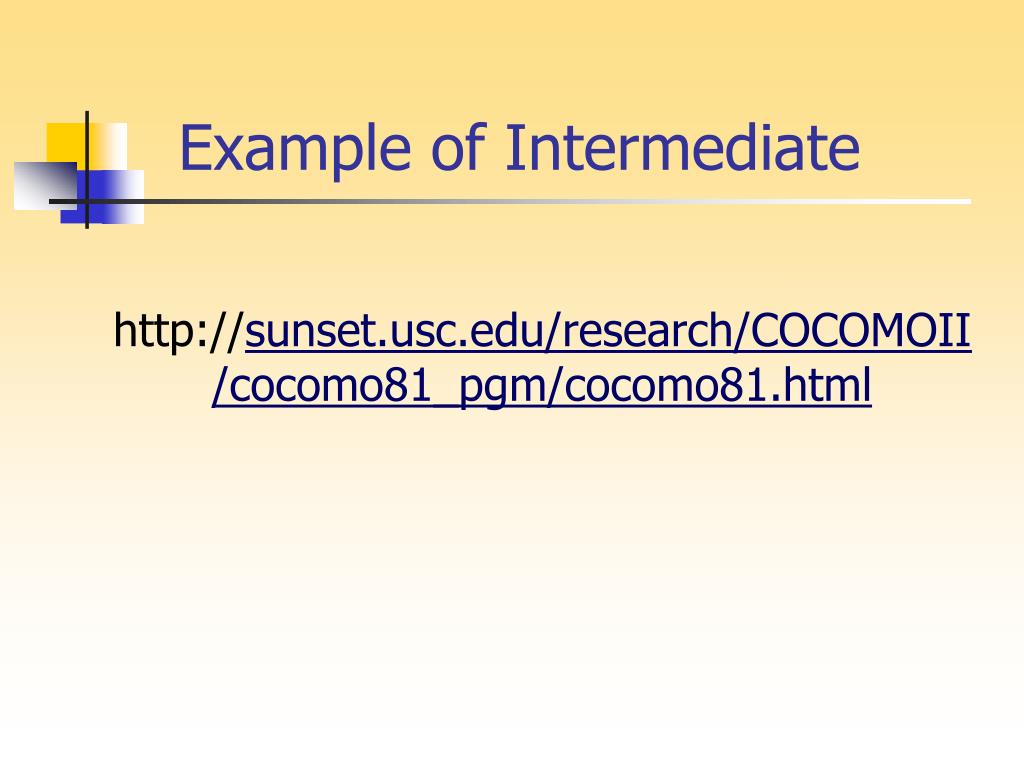 Example of Intermediate

http://sunset.usc.edu/research/COCOMOII/cocomo81_pgm/cocomo81.html